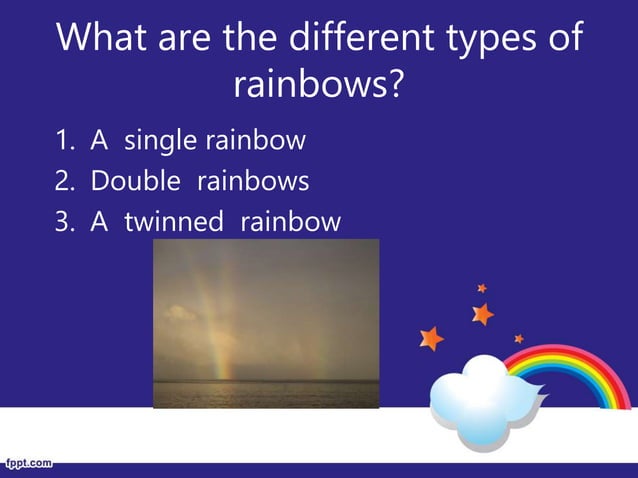 What are the different types of rainbows?

1. A single rainbow
2. Double rainbows
3. A twinned rainbow

fppt.com